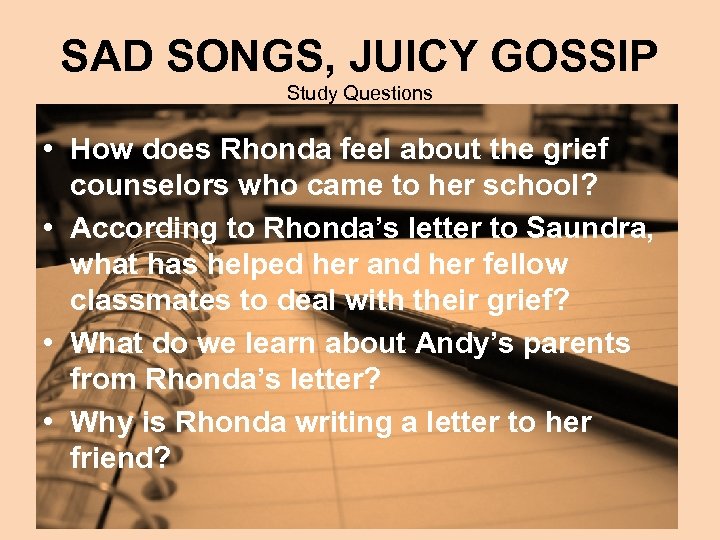 SAD SONGS, JUICY GOSSIP
Study Questions

• How does Rhonda feel about the grief counselors who came to her school?
• According to Rhonda's letter to Saundra, what has helped her and her fellow classmates to deal with their grief?
• What do we learn about Andy's parents from Rhonda's letter?
• Why is Rhonda writing a letter to her friend?